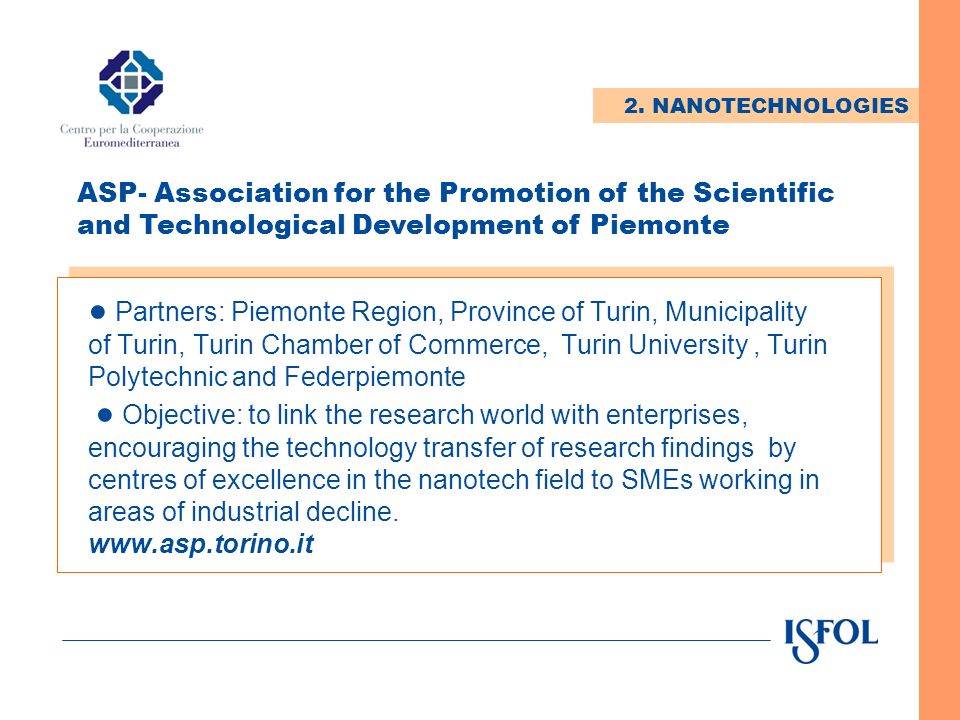 Centro per la Cooperazione Euromediterranea

2. NANOTECHNOLOGIES

ASP- Association for the Promotion of the Scientific and Technological Development of Piemonte

● Partners: Piemonte Region, Province of Turin, Municipality of Turin, Turin Chamber of Commerce, Turin University , Turin Polytechnic and Federpiemonte

● Objective: to link the research world with enterprises, encouraging the technology transfer of research findings by centres of excellence in the nanotech field to SMEs working in areas of industrial decline.
www.asp.torino.it

ISFOL